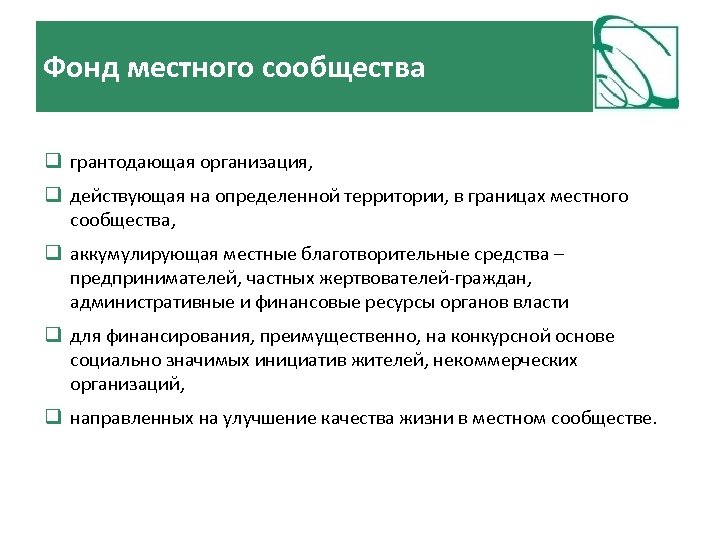 Фонд местного сообщества

❑ грантодающая организация,

❑ действующая на определенной территории, в границах местного сообщества,

❑ аккумулирующая местные благотворительные средства – предпринимателей, частных жертвователей-граждан, административные и финансовые ресурсы органов власти

❑ для финансирования, преимущественно, на конкурсной основе социально значимых инициатив жителей, некоммерческих организаций,

❑ направленных на улучшение качества жизни в местном сообществе.